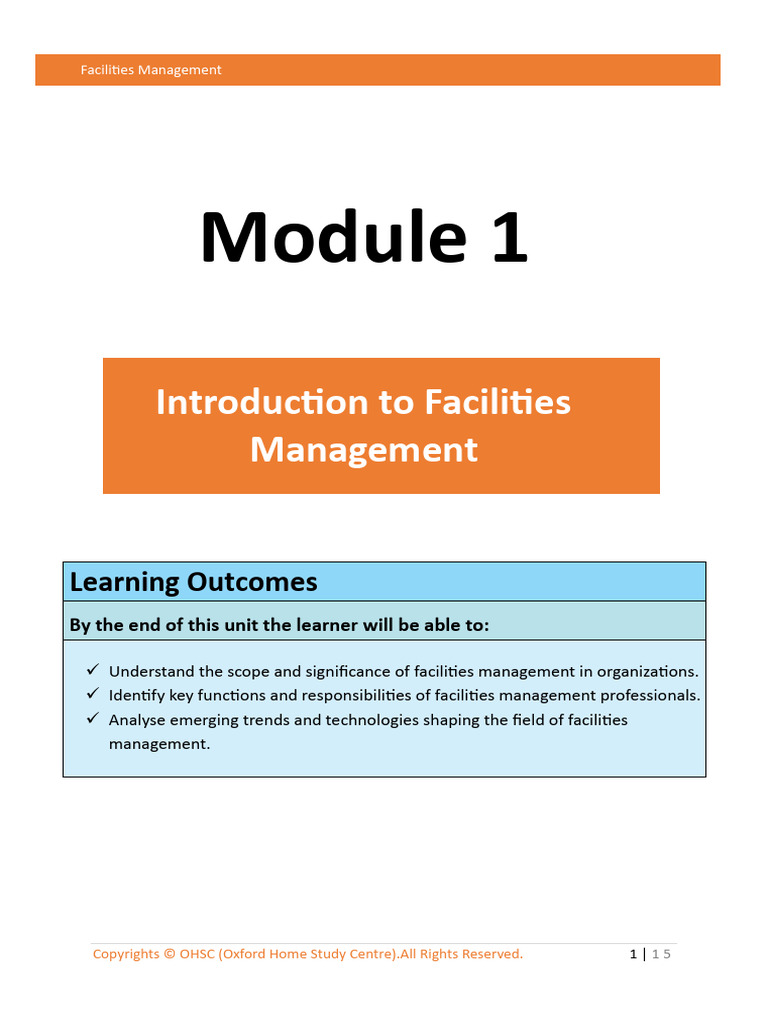 Facilities Management

Module 1

Introduction to Facilities Management

Learning Outcomes

By the end of this unit the learner will be able to:

✓ Understand the scope and significance of facilities management in organizations.
✓ Identify key functions and responsibilities of facilities management professionals.
✓ Analyse emerging trends and technologies shaping the field of facilities management.

Copyrights © OHSC (Oxford Home Study Centre).All Rights Reserved.

1 | 15